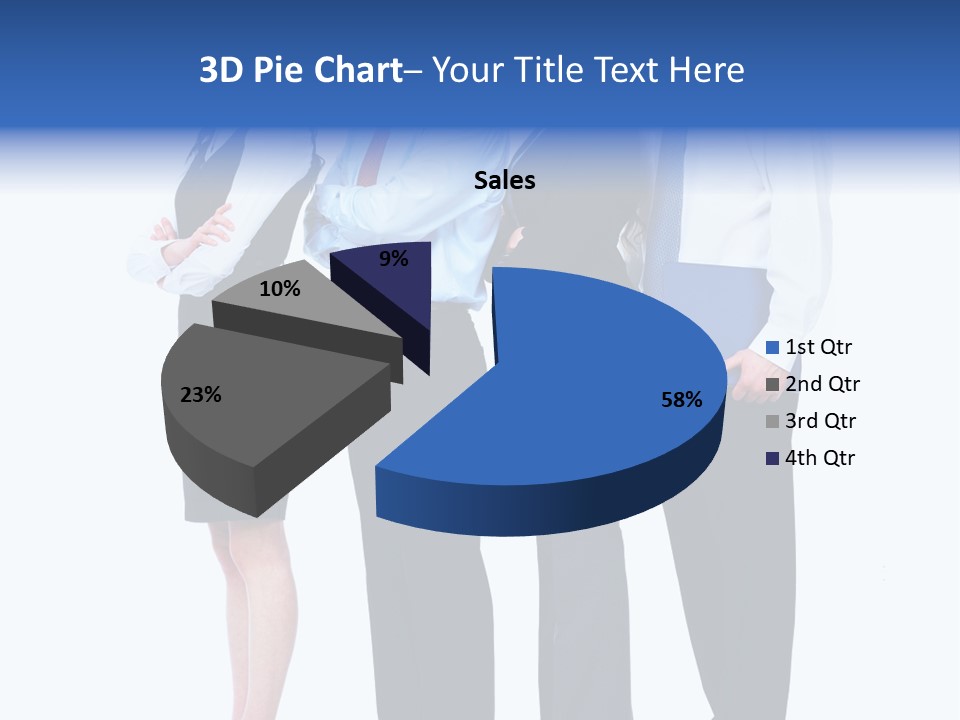 3D Pie Chart– Your Title Text Here

Sales

9%

10%

23%

58%

1st Qtr
2nd Qtr
3rd Qtr
4th Qtr